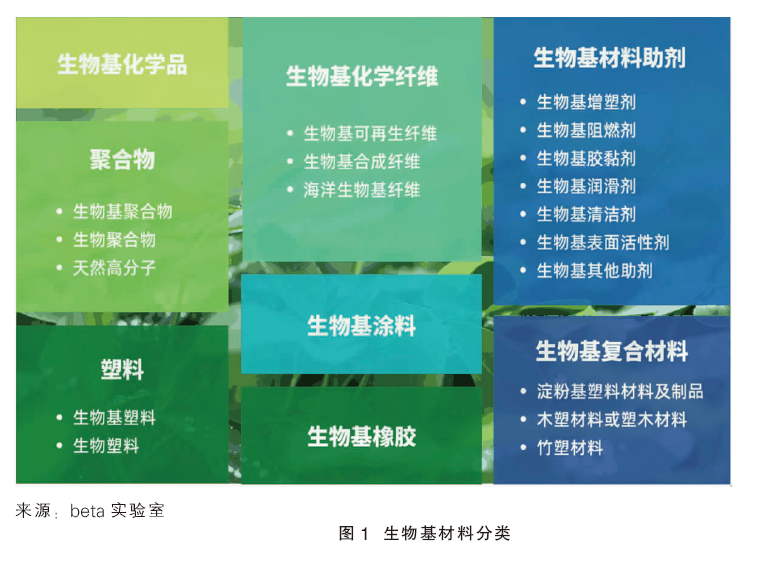 生物基化学品

聚合物

• 生物基聚合物
• 生物聚合物
• 天然高分子

塑料

• 生物基塑料
• 生物塑料

生物基化学纤维

• 生物基可再生纤维
• 生物基合成纤维
• 海洋生物基纤维

生物基涂料

生物基橡胶

生物基材料助剂

• 生物基增塑剂
• 生物基阻燃剂
• 生物基胶黏剂
• 生物基润滑剂
• 生物基清洁剂
• 生物基表面活性剂
• 生物基其他助剂

生物基复合材料

• 淀粉基塑料材料及制品
• 木塑材料或塑木材料
• 竹塑材料

来源：beta 实验室

图 1 生物基材料分类